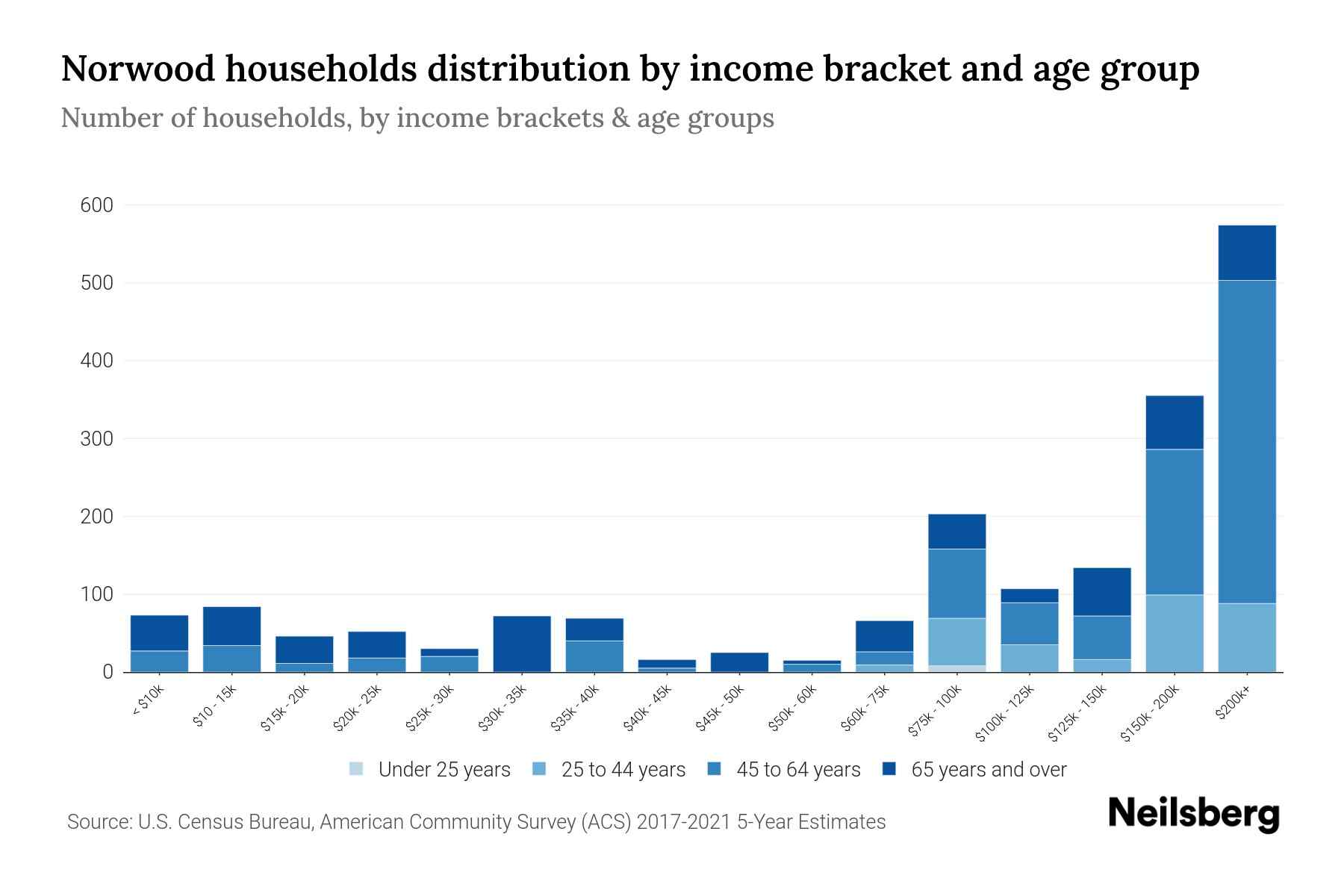 Norwood households distribution by income bracket and age group
Number of households, by income brackets & age groups

600
500
400
300
200
100
0

< $10k
$10 - 15k
$15k - 20k
$20k - 25k
$25k - 30k
$30k - 35k
$35k - 40k
$40k - 45k
$45k - 50k
$50k - 60k
$60k - 75k
$75k - 100k
$100k - 125k
$125k - 150k
$150k - 200k
$200k+

Under 25 years
25 to 44 years
45 to 64 years
65 years and over

Source: U.S. Census Bureau, American Community Survey (ACS) 2017-2021 5-Year Estimates

Neilsberg